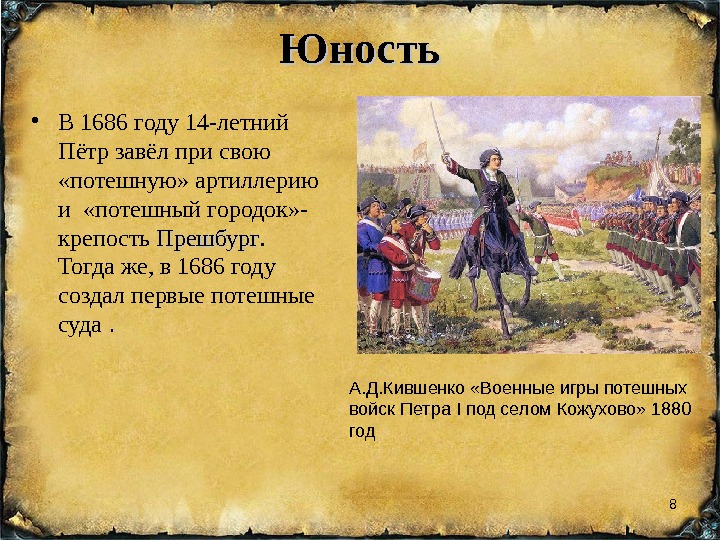 Юность

• В 1686 году 14-летний Пётр завёл при свою «потешную» артиллерию и «потешный городок»- крепость Прешбург. Тогда же, в 1686 году создал первые потешные суда .

А.Д.Кившенко «Военные игры потешных войск Петра I под селом Кожухово» 1880 год

8